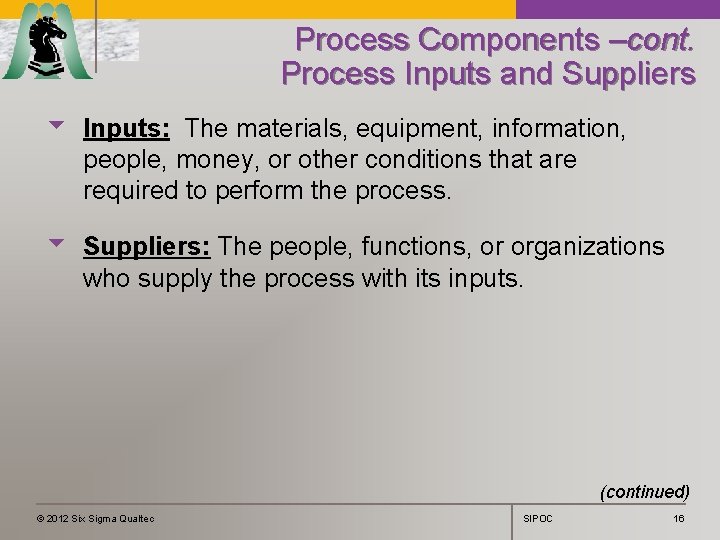 Process Components –cont.
Process Inputs and Suppliers

Inputs: The materials, equipment, information, people, money, or other conditions that are required to perform the process.

Suppliers: The people, functions, or organizations who supply the process with its inputs.

(continued)

© 2012 Six Sigma Qualtec

SIPOC

16